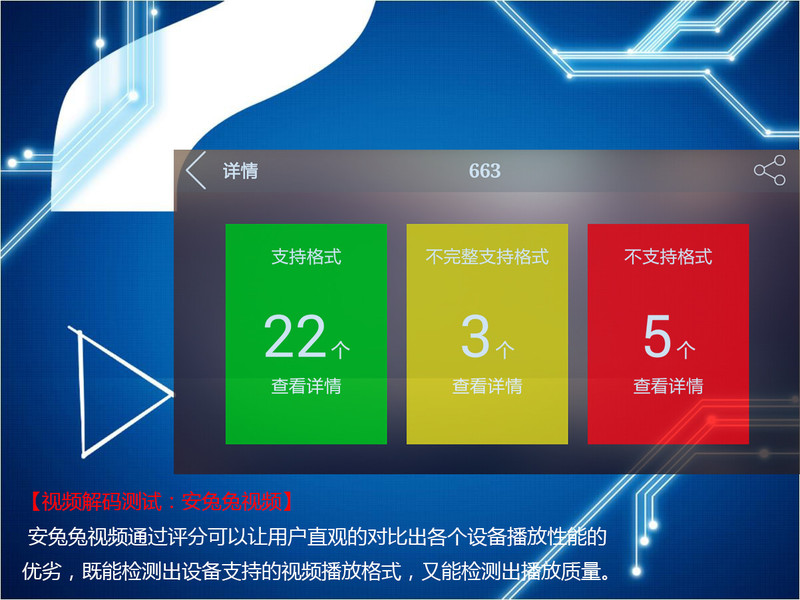 详情 663

支持格式
22个
查看详情

不完整支持格式
3个
查看详情

不支持格式
5个
查看详情

【视频解码测试：安兔兔视频】
安兔兔视频通过评分可以让用户直观的对比出各个设备播放性能的优劣，既能检测出设备支持的视频播放格式，又能检测出播放质量。